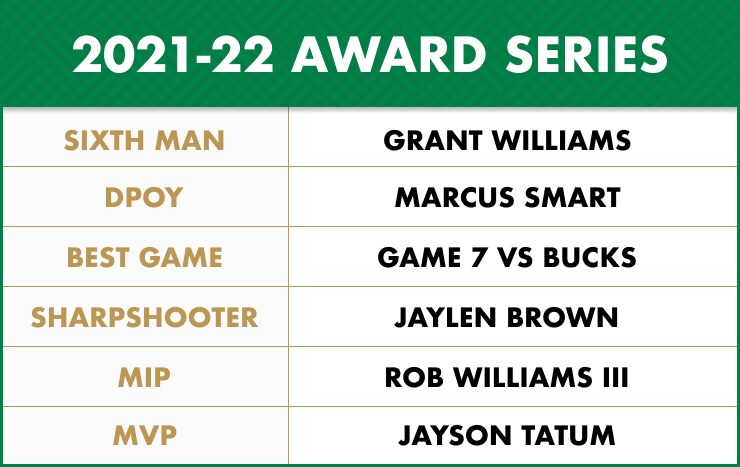 2021-22 AWARD SERIES

| SIXTH MAN | GRANT WILLIAMS |
|---|---|
| DPOY | MARCUS SMART |
| BEST GAME | GAME 7 VS BUCKS |
| SHARPSHOOTER | JAYLEN BROWN |
| MIP | ROB WILLIAMS III |
| MVP | JAYSON TATUM |